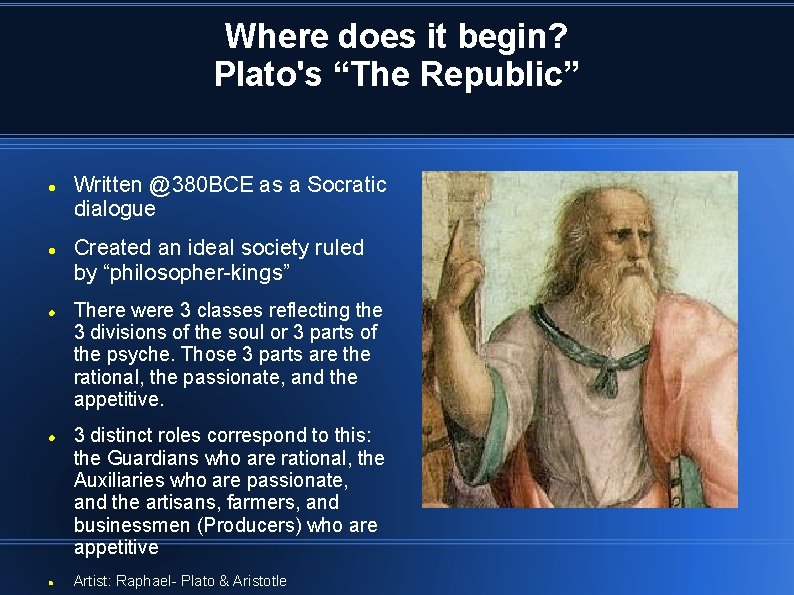 Where does it begin?
Plato's “The Republic”

- Written @380BCE as a Socratic dialogue
- Created an ideal society ruled by “philosopher-kings”
- There were 3 classes reflecting the 3 divisions of the soul or 3 parts of the psyche. Those 3 parts are the rational, the passionate, and the appetitive.
- 3 distinct roles correspond to this: the Guardians who are rational, the Auxiliaries who are passionate, and the artisans, farmers, and businessmen (Producers) who are appetitive
- Artist: Raphael- Plato & Aristotle